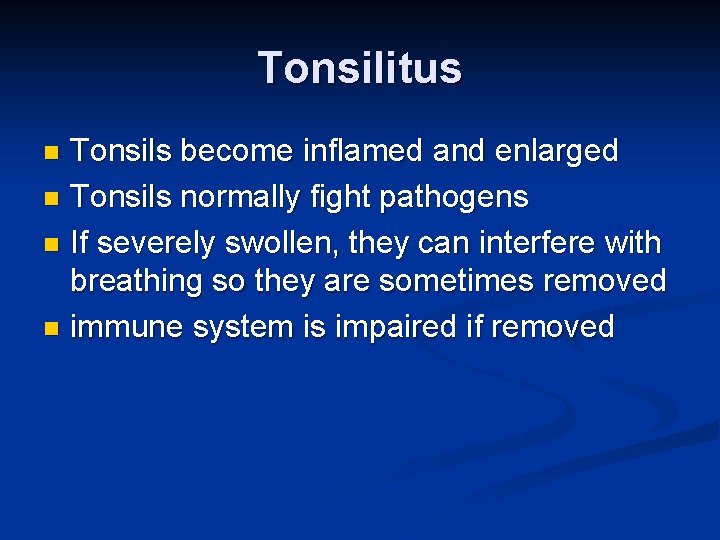 Tonsilitus

- Tonsils become inflamed and enlarged
- Tonsils normally fight pathogens
- If severely swollen, they can interfere with breathing so they are sometimes removed
- immune system is impaired if removed